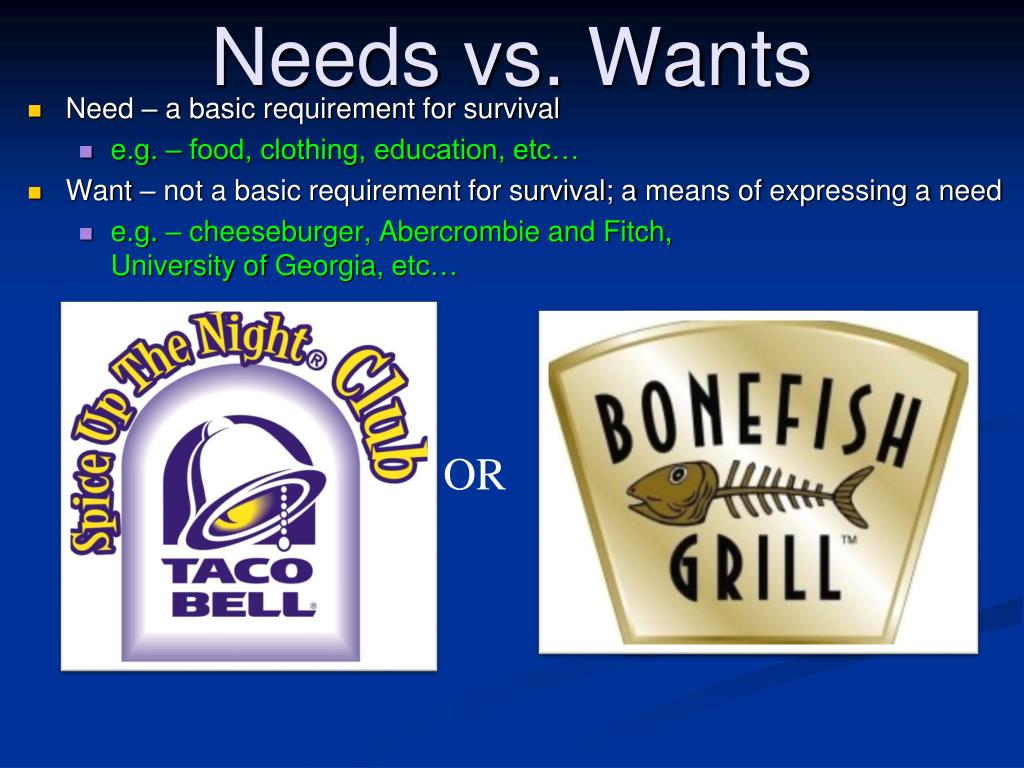 Needs vs. Wants

Need – a basic requirement for survival

e.g. – food, clothing, education, etc…

Want – not a basic requirement for survival; a means of expressing a need

e.g. – cheeseburger, Abercrombie and Fitch, University of Georgia, etc…

Spice Up The Night® Club

TACO BELL®

OR

BONEFISH GRILL™